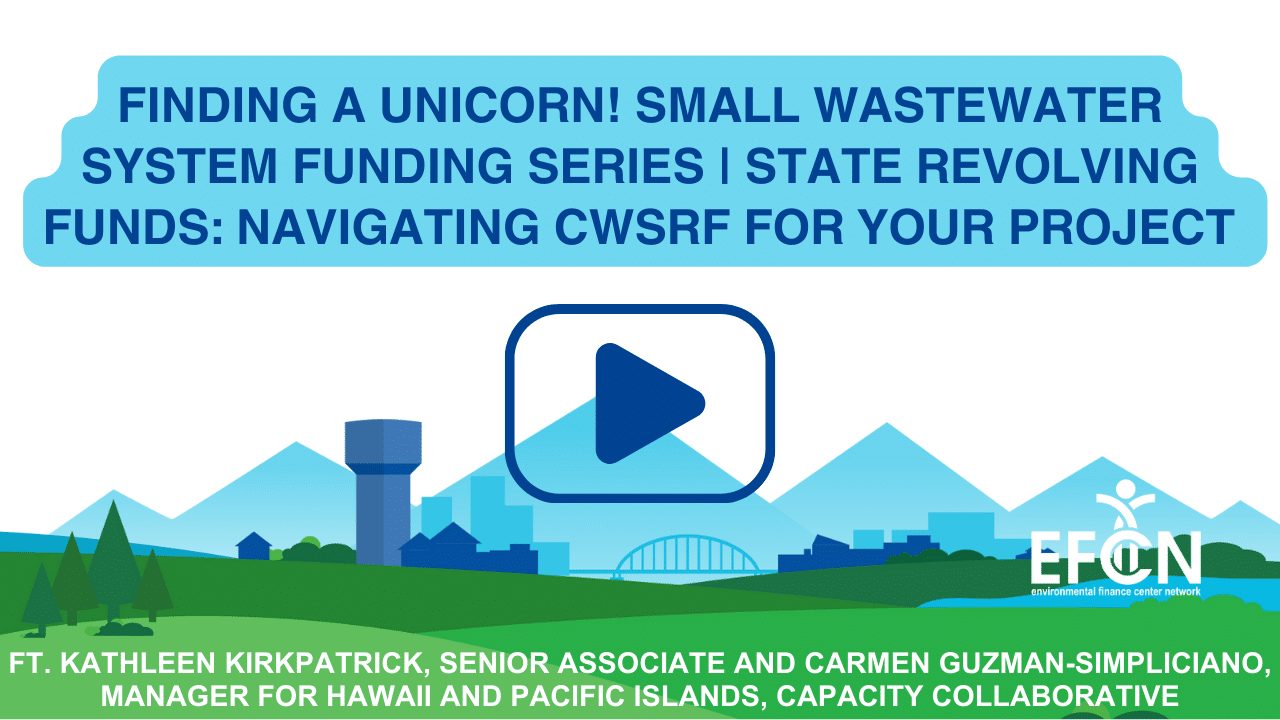 FINDING A UNICORN! SMALL WASTEWATER SYSTEM FUNDING SERIES | STATE REVOLVING FUNDS: NAVIGATING CWSRF FOR YOUR PROJECT

EFCN
environmental finance center network

FT. KATHLEEN KIRKPATRICK, SENIOR ASSOCIATE AND CARMEN GUZMAN-SIMPLICIANO, MANAGER FOR HAWAII AND PACIFIC ISLANDS, CAPACITY COLLABORATIVE